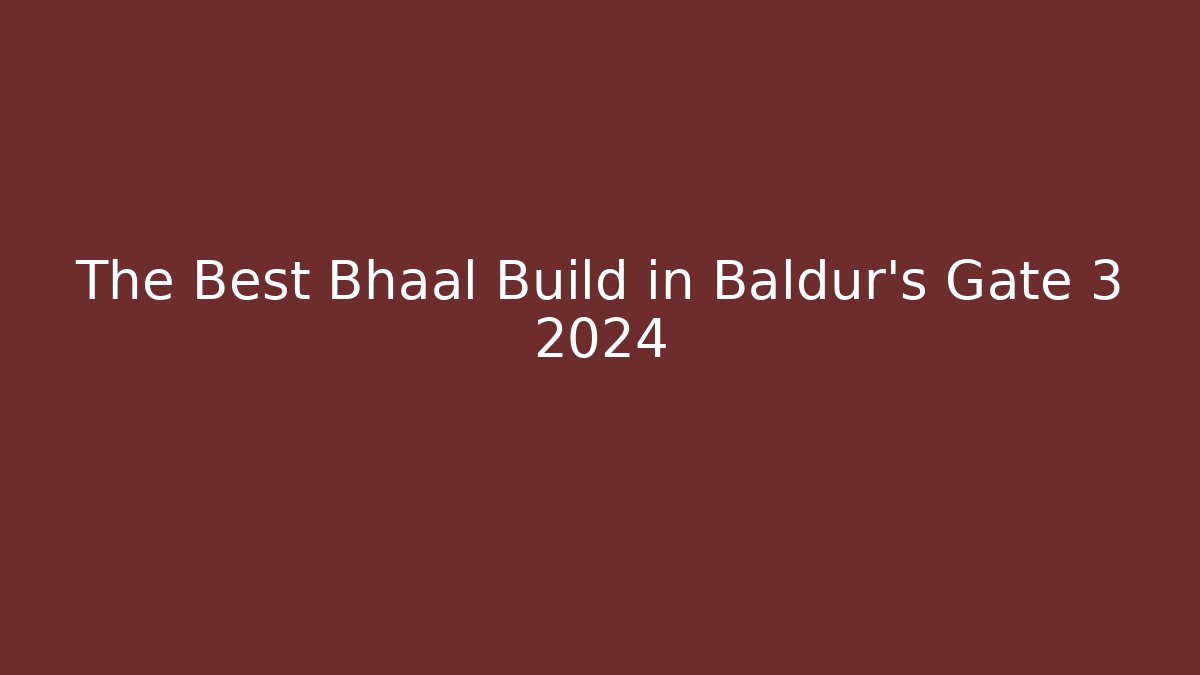 The Best Bhaal Build in Baldur's Gate 3 2024